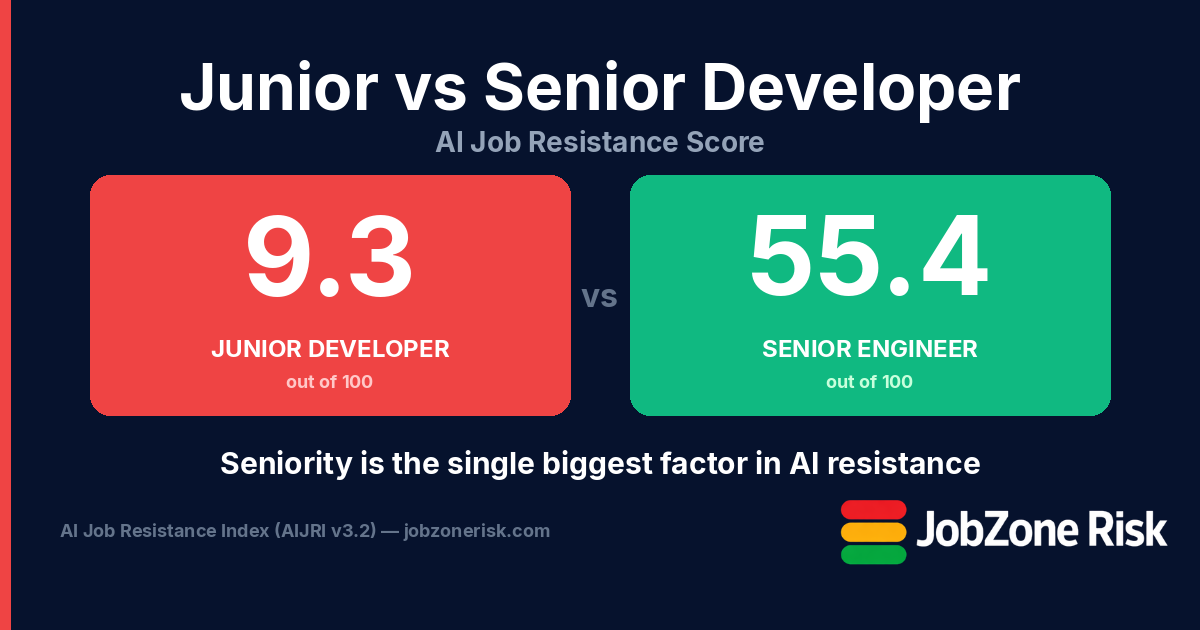 Junior vs Senior Developer

AI Job Resistance Score

9.3

JUNIOR DEVELOPER

out of 100

vs

55.4

SENIOR ENGINEER

out of 100

Seniority is the single biggest factor in AI resistance

AI Job Resistance Index (AIJRI v3.2) — jobzonerisk.com

JobZone Risk